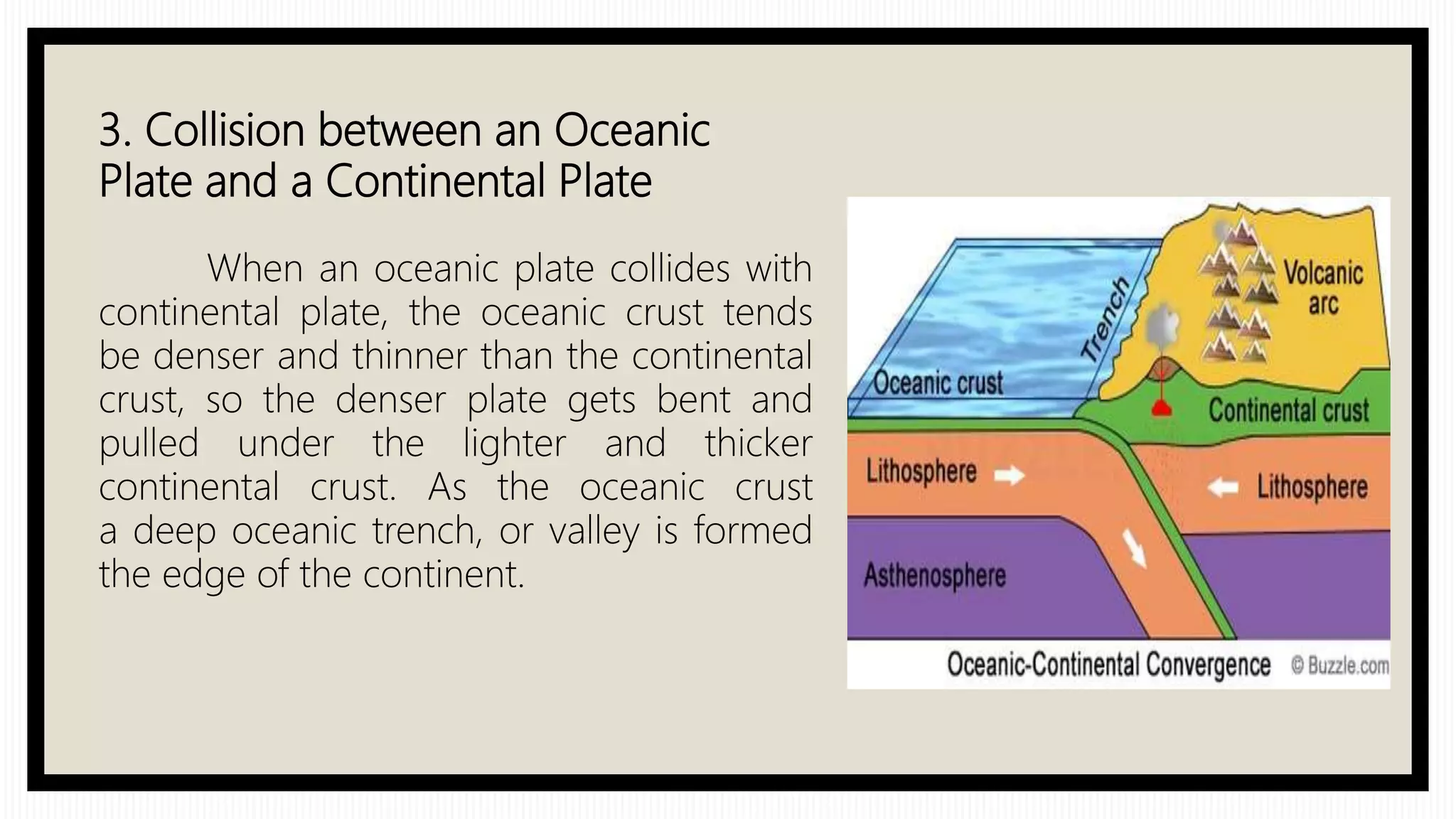 3. Collision between an Oceanic Plate and a Continental Plate

When an oceanic plate collides with continental plate, the oceanic crust tends be denser and thinner than the continental crust, so the denser plate gets bent and pulled under the lighter and thicker continental crust. As the oceanic crust a deep oceanic trench, or valley is formed the edge of the continent.

Trench
Volcanic arc
Oceanic crust
Continental crust
Lithosphere
Lithosphere
Asthenosphere
Oceanic-Continental Convergence © Buzzle.com